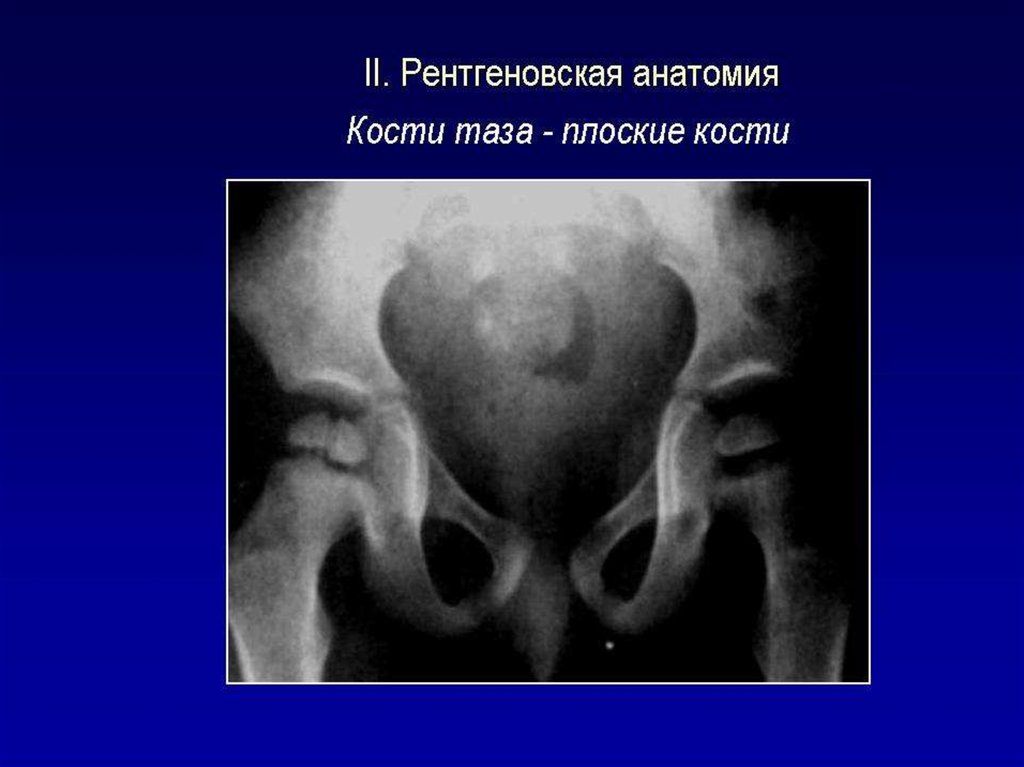 II. Рентгеновская анатомия

Кости таза - плоские кости